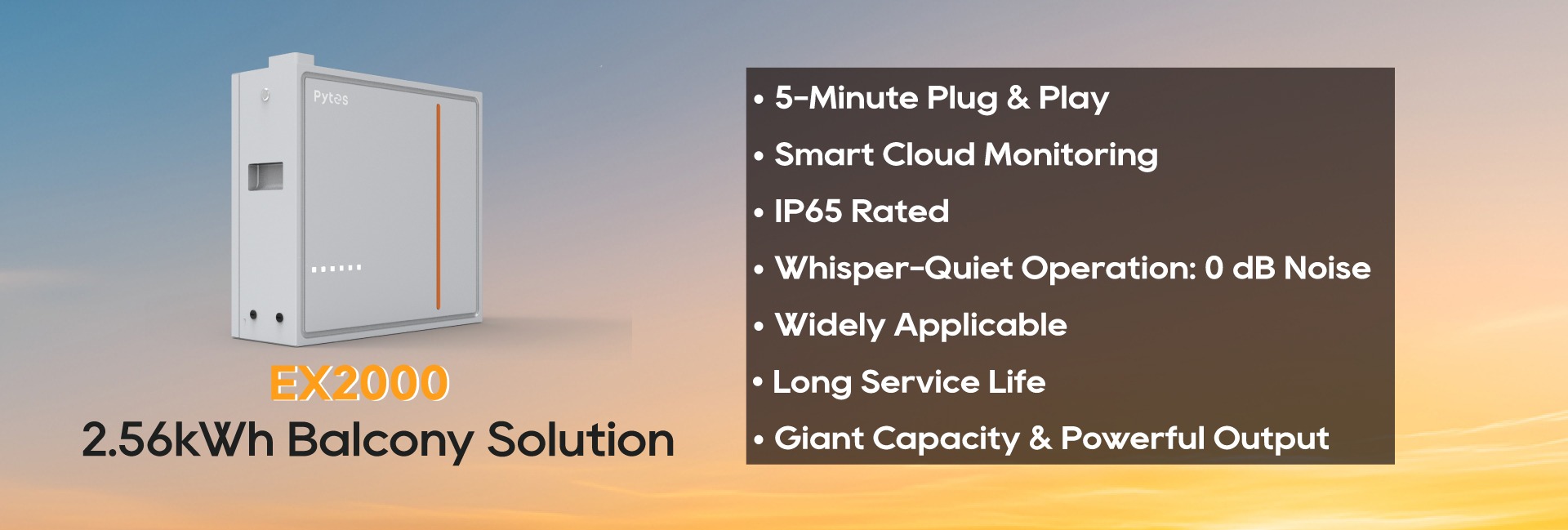 Pytes

EX2000

2.56kWh Balcony Solution

• 5-Minute Plug & Play
• Smart Cloud Monitoring
• IP65 Rated
• Whisper-Quiet Operation: 0 dB Noise
• Widely Applicable
• Long Service Life
• Giant Capacity & Powerful Output